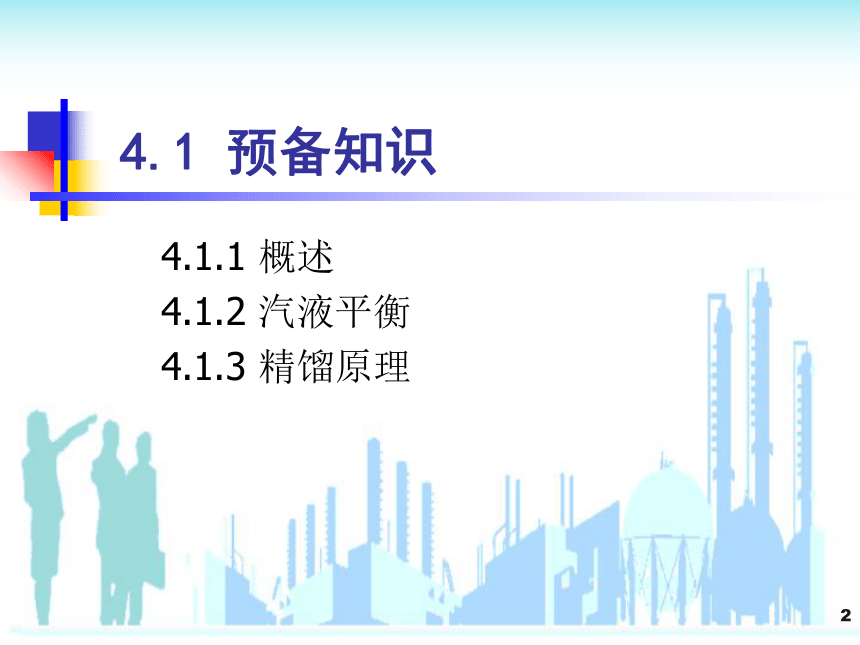 4.1 预备知识

4.1.1 概述
4.1.2 汽液平衡
4.1.3 精馏原理

2